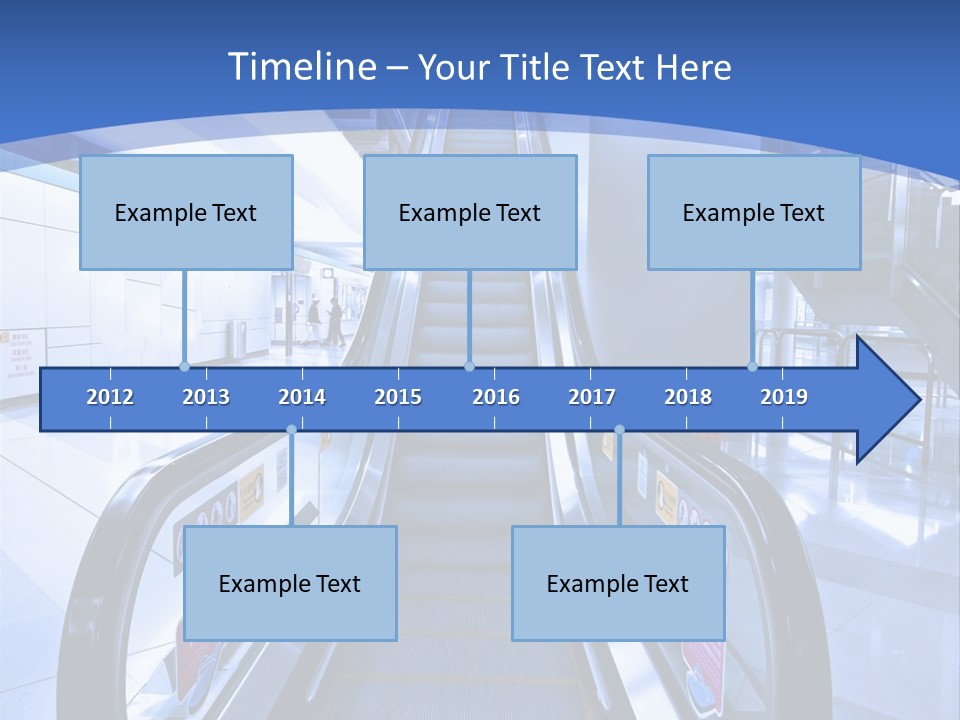 Timeline – Your Title Text Here

Example Text

Example Text

Example Text

2012 2013 2014 2015 2016 2017 2018 2019

Example Text

Example Text